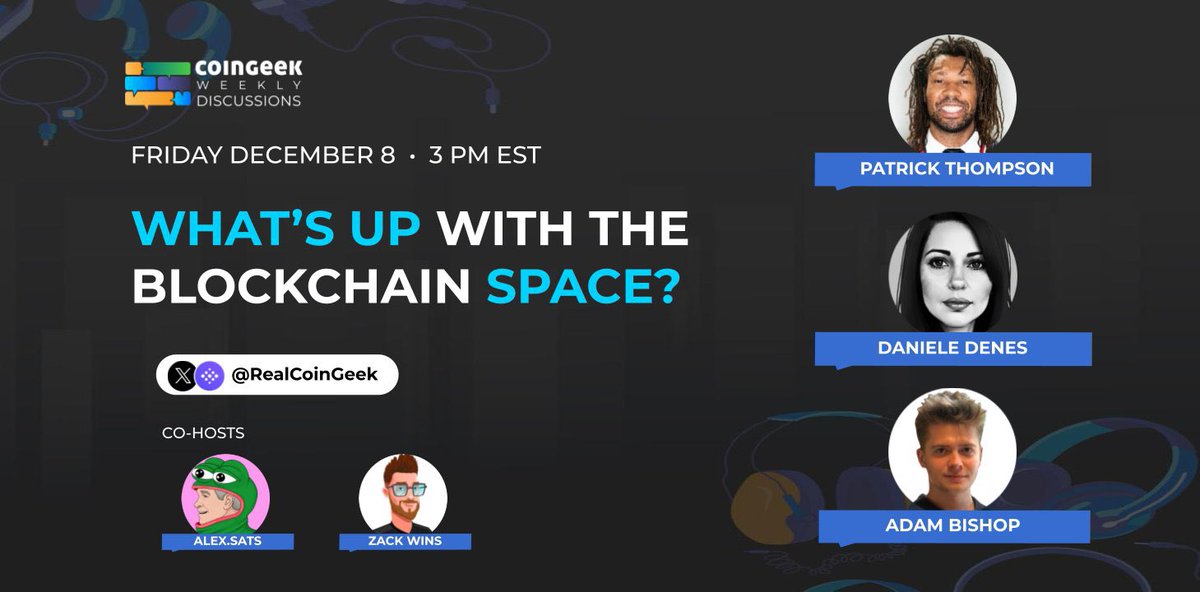 COINGEEK WEEKLY DISCUSSIONS

FRIDAY DECEMBER 8 • 3 PM EST

WHAT'S UP WITH THE BLOCKCHAIN SPACE?

@RealCoinGeek

CO-HOSTS

ALEX.SATS

ZACK WINS

PATRICK THOMPSON

DANIELE DENES

ADAM BISHOP